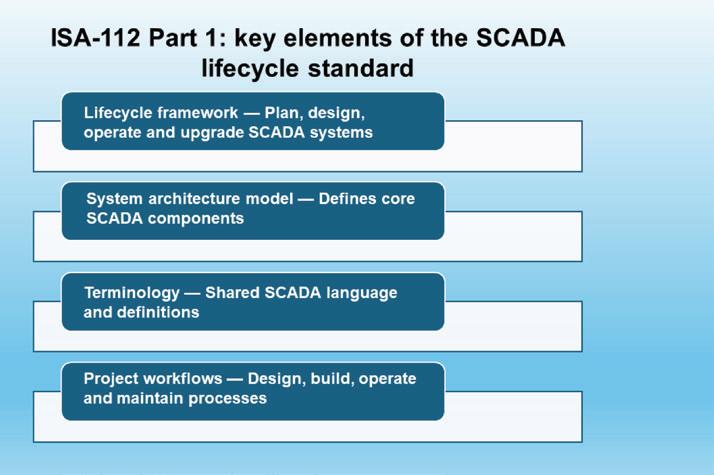 ISA-112 Part 1: key elements of the SCADA lifecycle standard

Lifecycle framework — Plan, design, operate and upgrade SCADA systems

System architecture model — Defines core SCADA components

Terminology — Shared SCADA language and definitions

Project workflows — Design, build, operate and maintain processes